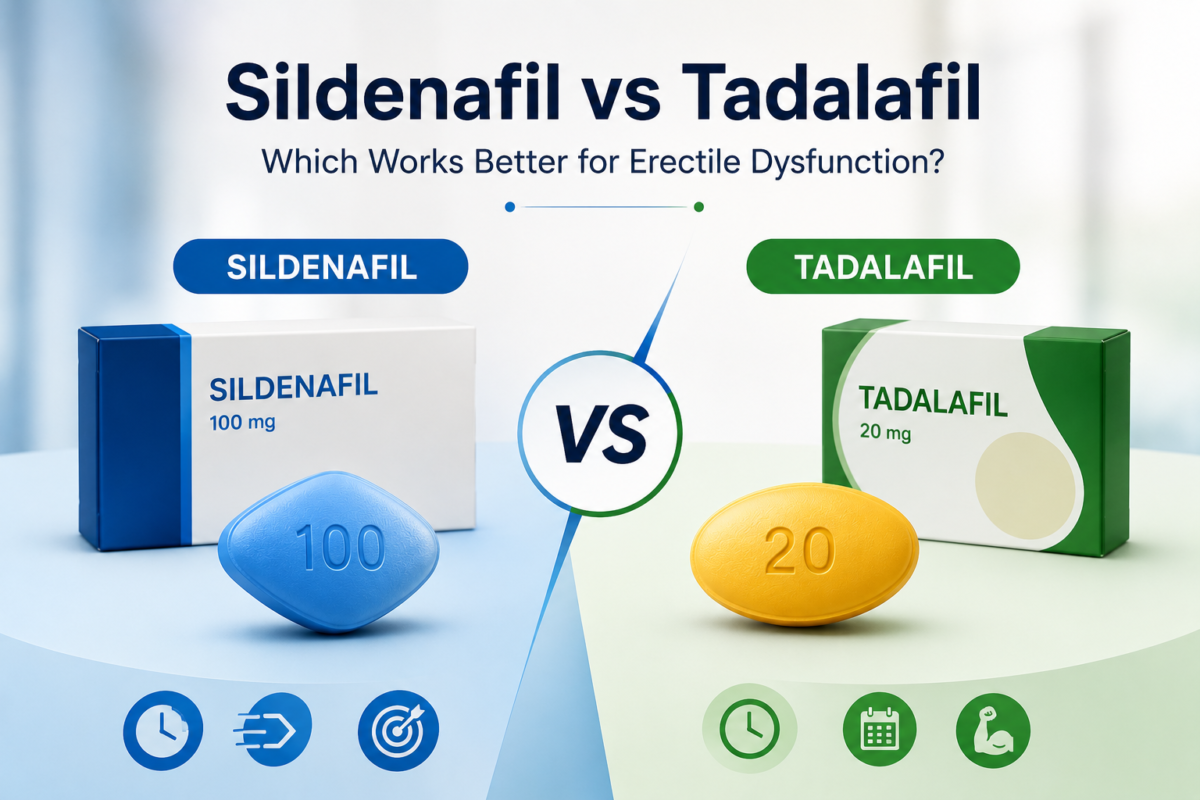 Sildenafil vs Tadalafil
Which Works Better for Erectile Dysfunction?

SILDENAFIL

SILDENAFIL
100 mg

100

VS

TADALAFIL

TADALAFIL
20 mg

20